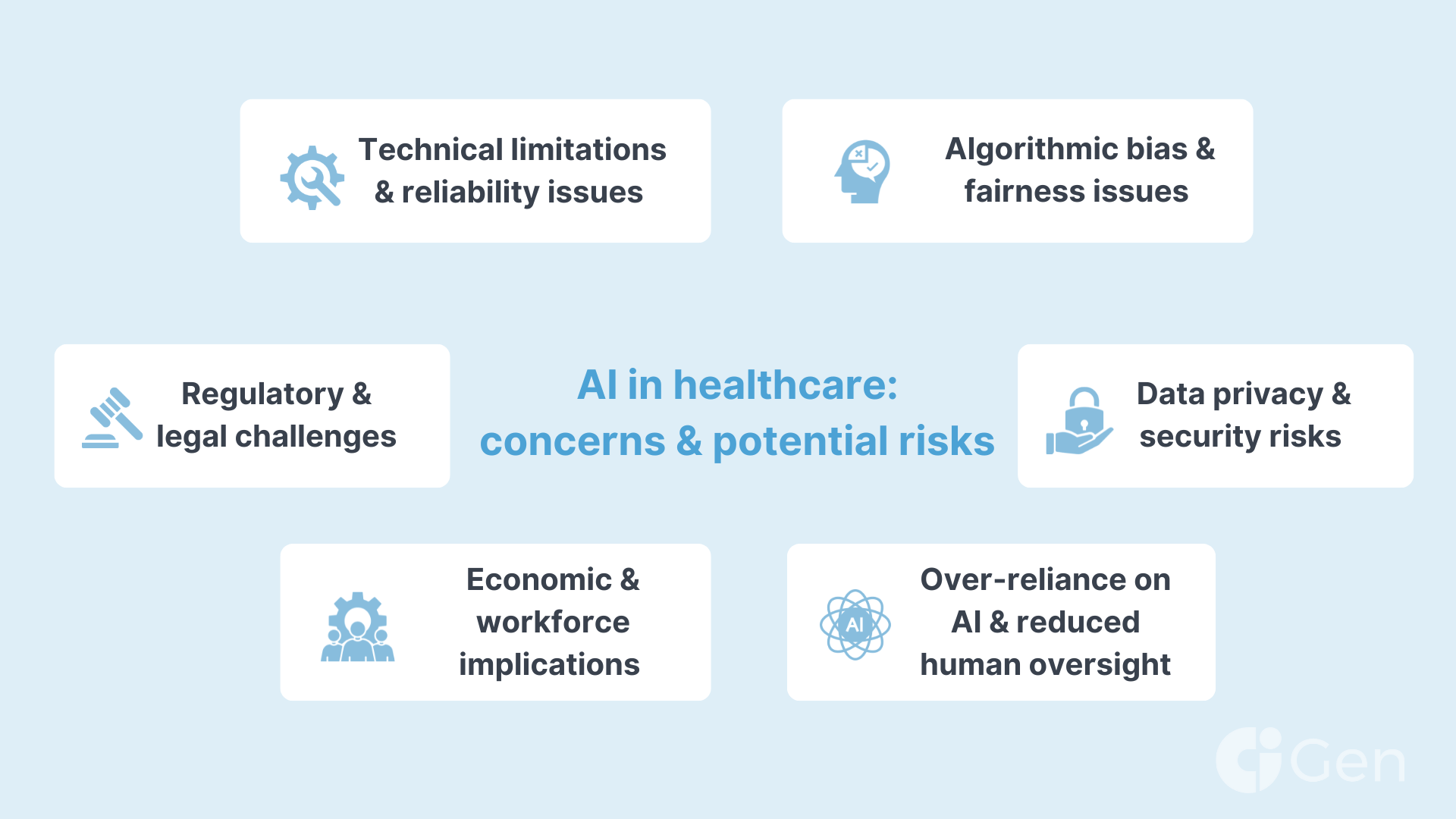 Technical limitations & reliability issues

Algorithmic bias & fairness issues

Regulatory & legal challenges

AI in healthcare: concerns & potential risks

Data privacy & security risks

Economic & workforce implications

AI

Over-reliance on AI & reduced human oversight

Gen